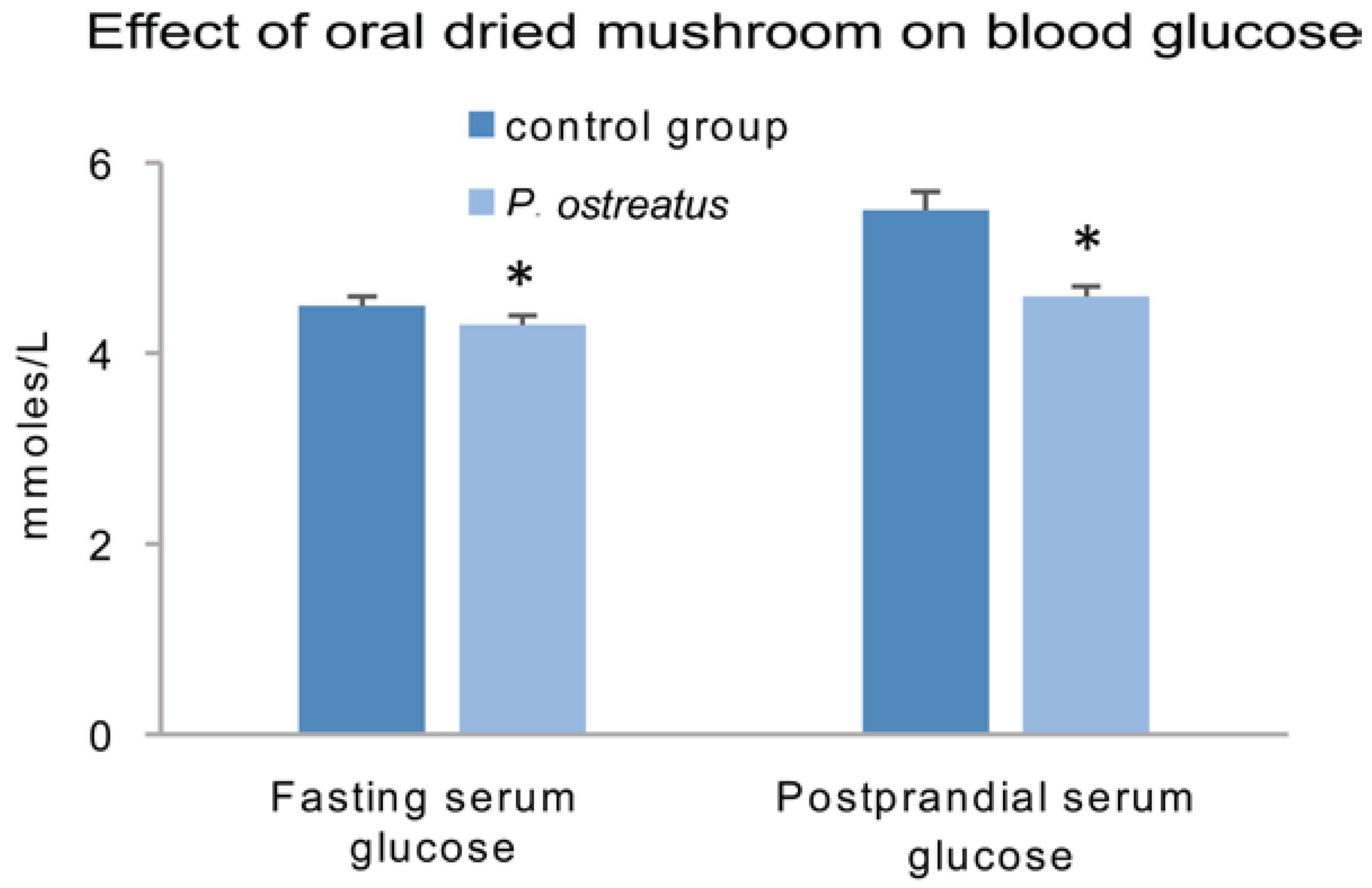 Effect of oral dried mushroom on blood glucose

control group

P. ostreatus

mmoles/L

6

4

2

0

*

*

Fasting serum glucose

Postprandial serum glucose